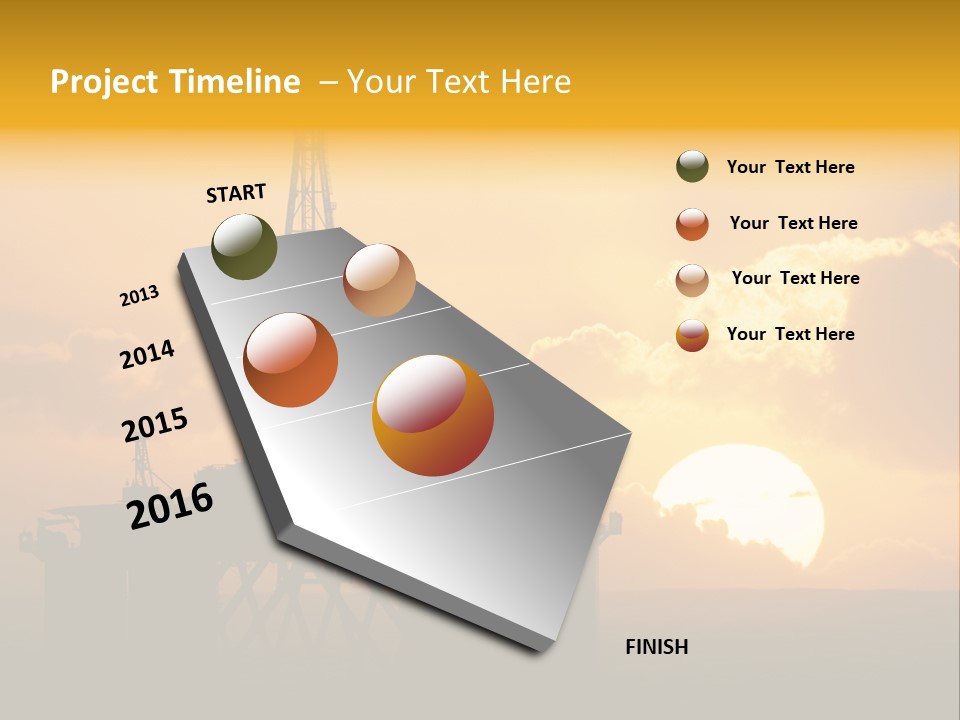 Project Timeline – Your Text Here

START

2013

2014

2015

2016

FINISH

Your Text Here

Your Text Here

Your Text Here

Your Text Here